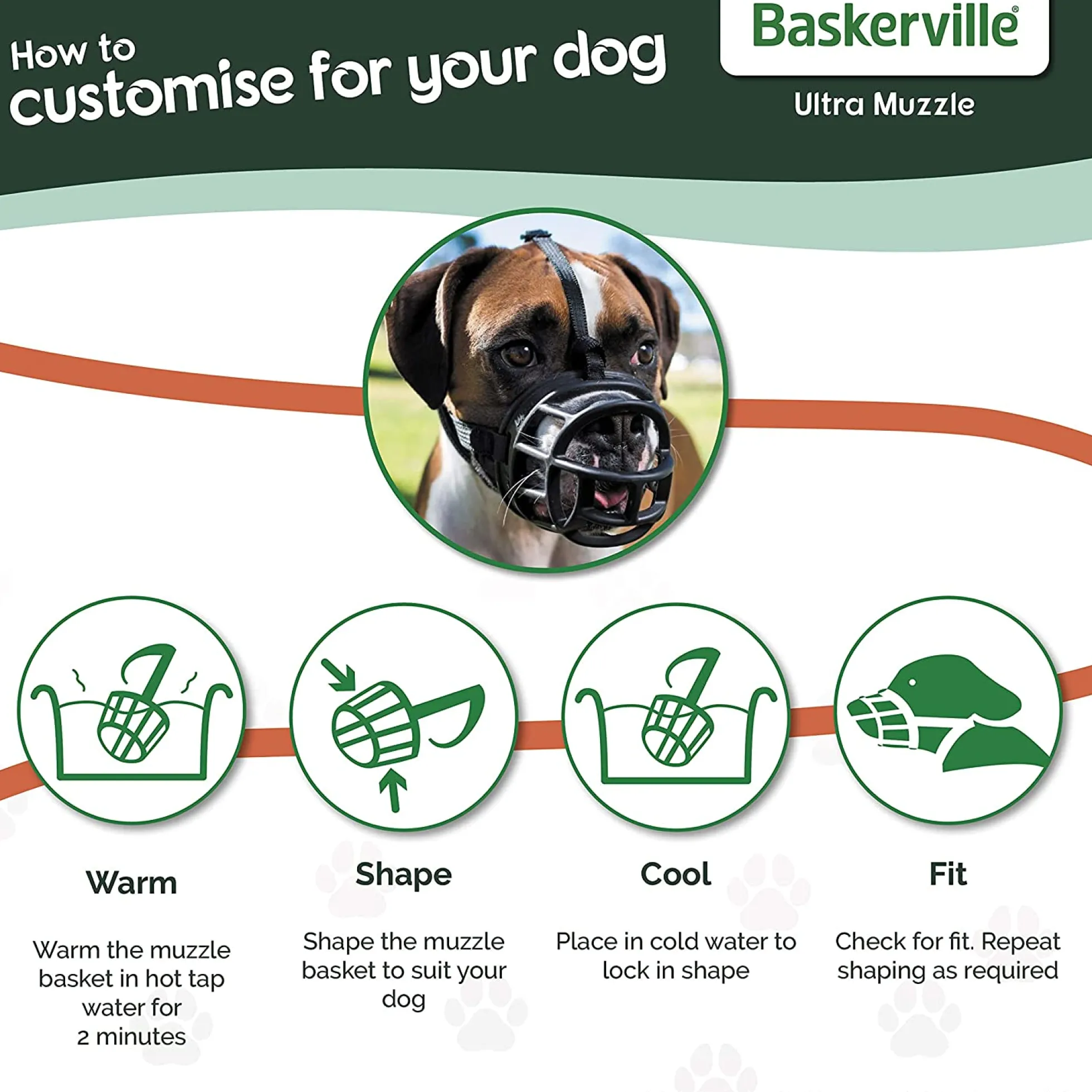 How to
customise for your dog

Baskerville®
Ultra Muzzle

Warm

Warm the muzzle basket in hot tap water for 2 minutes

Shape

Shape the muzzle basket to suit your dog

Cool

Place in cold water to lock in shape

Fit

Check for fit. Repeat shaping as required